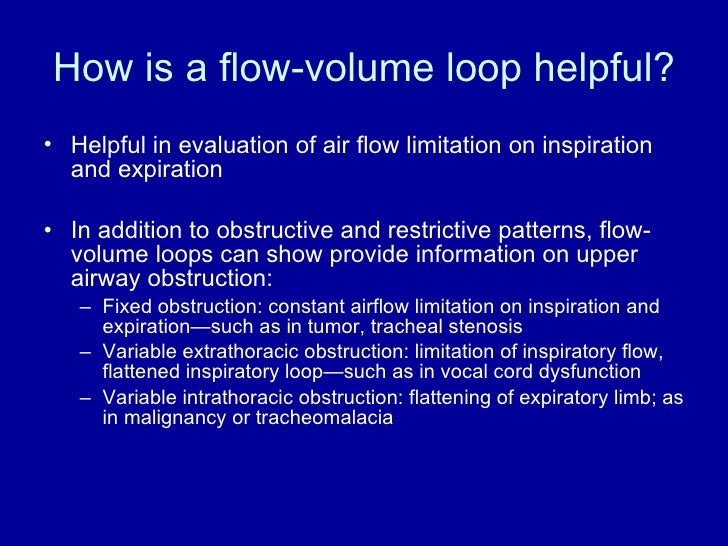 How is a flow-volume loop helpful?

• Helpful in evaluation of air flow limitation on inspiration and expiration

• In addition to obstructive and restrictive patterns, flow-volume loops can show provide information on upper airway obstruction:
– Fixed obstruction: constant airflow limitation on inspiration and expiration—such as in tumor, tracheal stenosis
– Variable extrathoracic obstruction: limitation of inspiratory flow, flattened inspiratory loop—such as in vocal cord dysfunction
– Variable intrathoracic obstruction: flattening of expiratory limb; as in malignancy or tracheomalacia